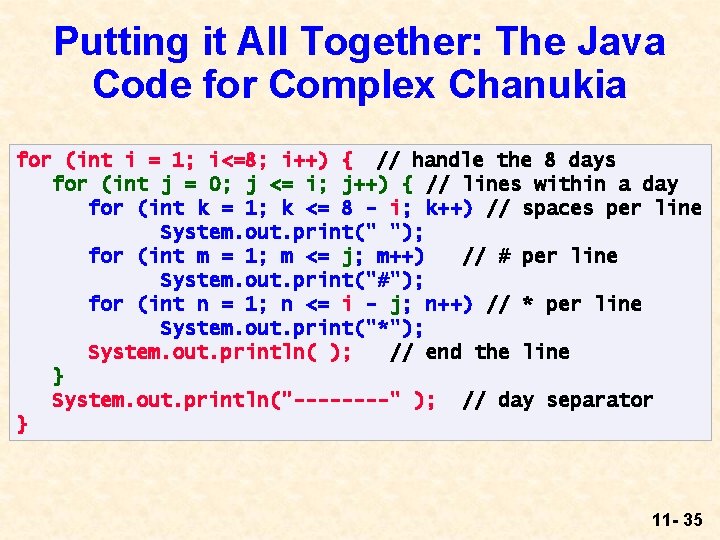 Putting it All Together: The Java Code for Complex Chanukia

for (int i = 1; i<=8; i++) {  // handle the 8 days
   for (int j = 0; j <= i; j++) { // lines within a day
      for (int k = 1; k <= 8 - i; k++) // spaces per line
         System.out.print(" ");
      for (int m = 1; m <= j; m++)   // # per line
         System.out.print("#");
      for (int n = 1; n <= i - j; n++) // * per line
         System.out.print("*");
      System.out.println( );   // end the line
   }
   System.out.println("--------" );  // day separator
}

11- 35